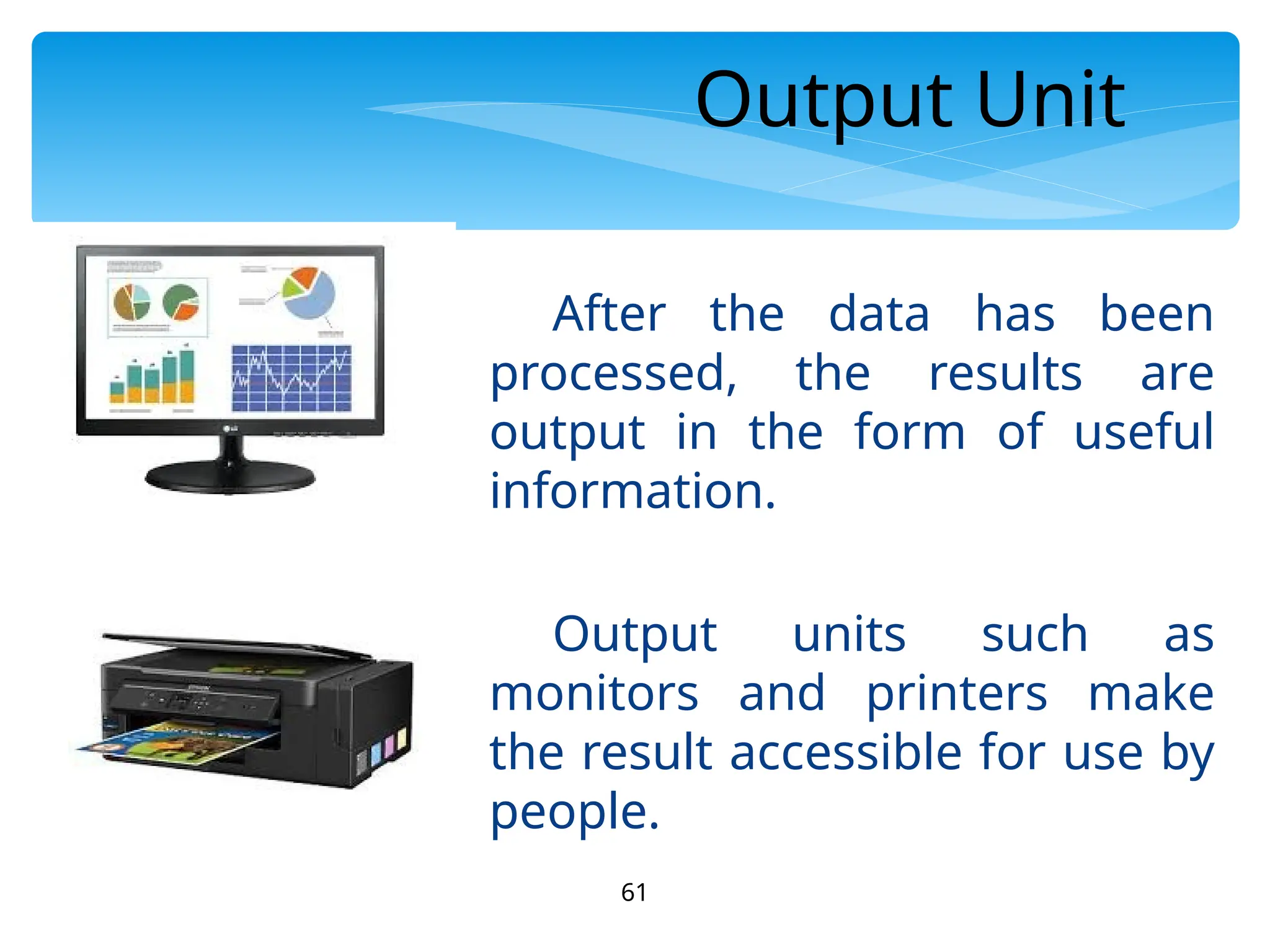 Output Unit

After the data has been processed, the results are output in the form of useful information.

Output units such as monitors and printers make the result accessible for use by people.

61